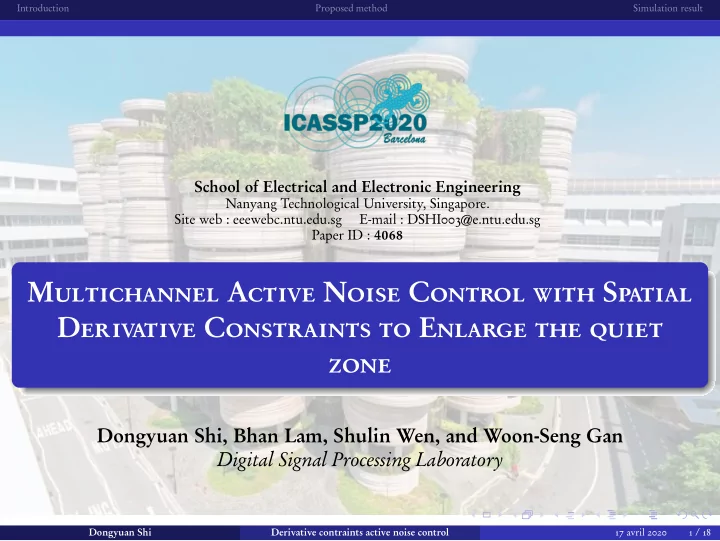 Introduction Proposed method Simulation result

ICASSP2020 Barcelona

School of Electrical and Electronic Engineering
Nanyang Technological University, Singapore.
Site web : eeewebc.ntu.edu.sg E-mail : DSHI003@e.ntu.edu.sg
Paper ID : 4068

Multichannel Active Noise Control with Spatial Derivative Constraints to Enlarge the quiet zone

Dongyuan Shi, Bhan Lam, Shulin Wen, and Woon-Seng Gan
Digital Signal Processing Laboratory

AHEAD

Dongyuan Shi Derivative contraints active noise control 17 avril 2020 1 / 18